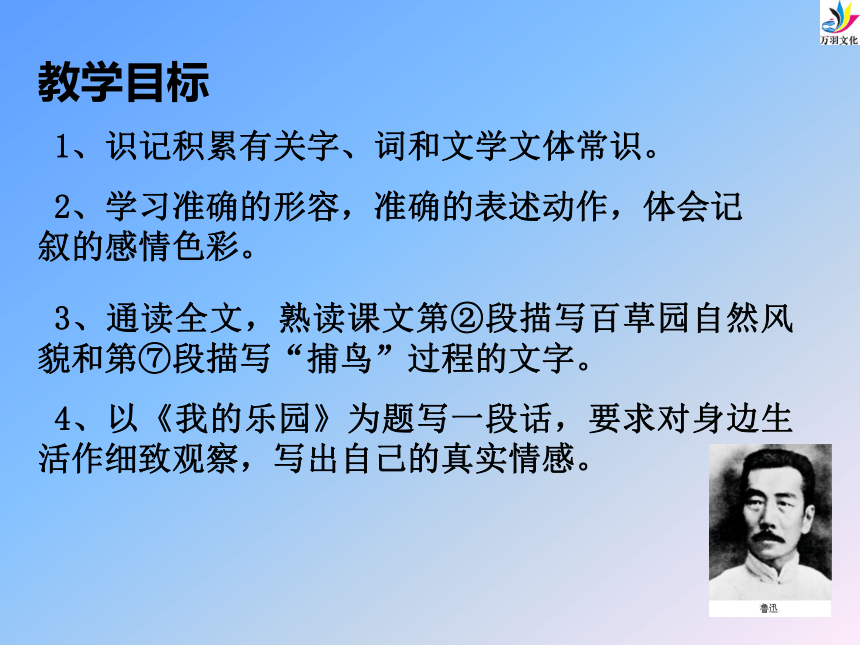 万羽文化

教学目标

1、识记积累有关字、词和文学文体常识。

2、学习准确的形容，准确的表述动作，体会记叙的感情色彩。

3、通读全文，熟读课文第②段描写百草园自然风貌和第⑦段描写“捕鸟”过程的文字。

4、以《我的乐园》为题写一段话，要求对身边生活作细致观察，写出自己的真实情感。

鲁迅